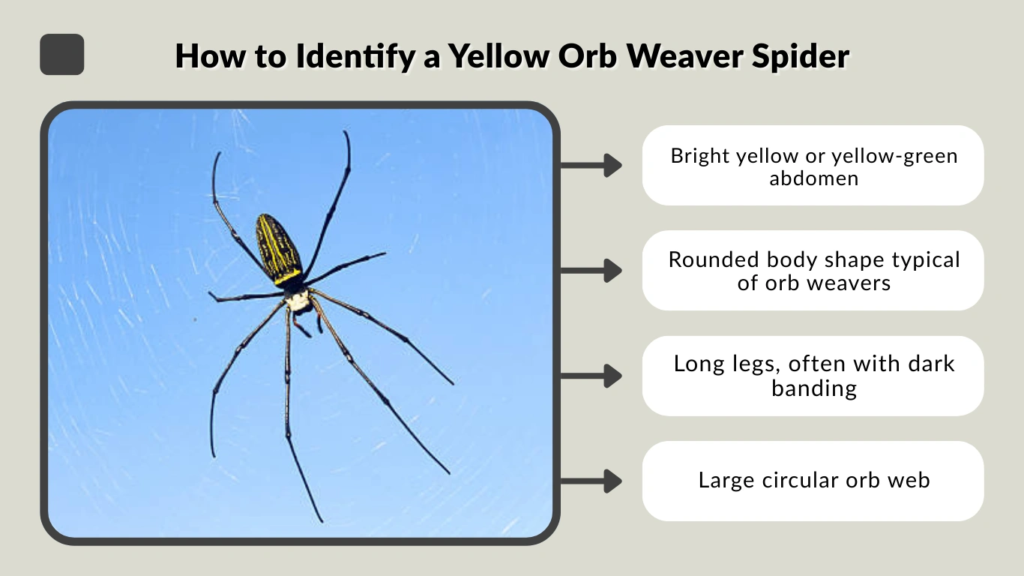 How to Identify a Yellow Orb Weaver Spider

Bright yellow or yellow-green abdomen

Rounded body shape typical of orb weavers

Long legs, often with dark banding

Large circular orb web